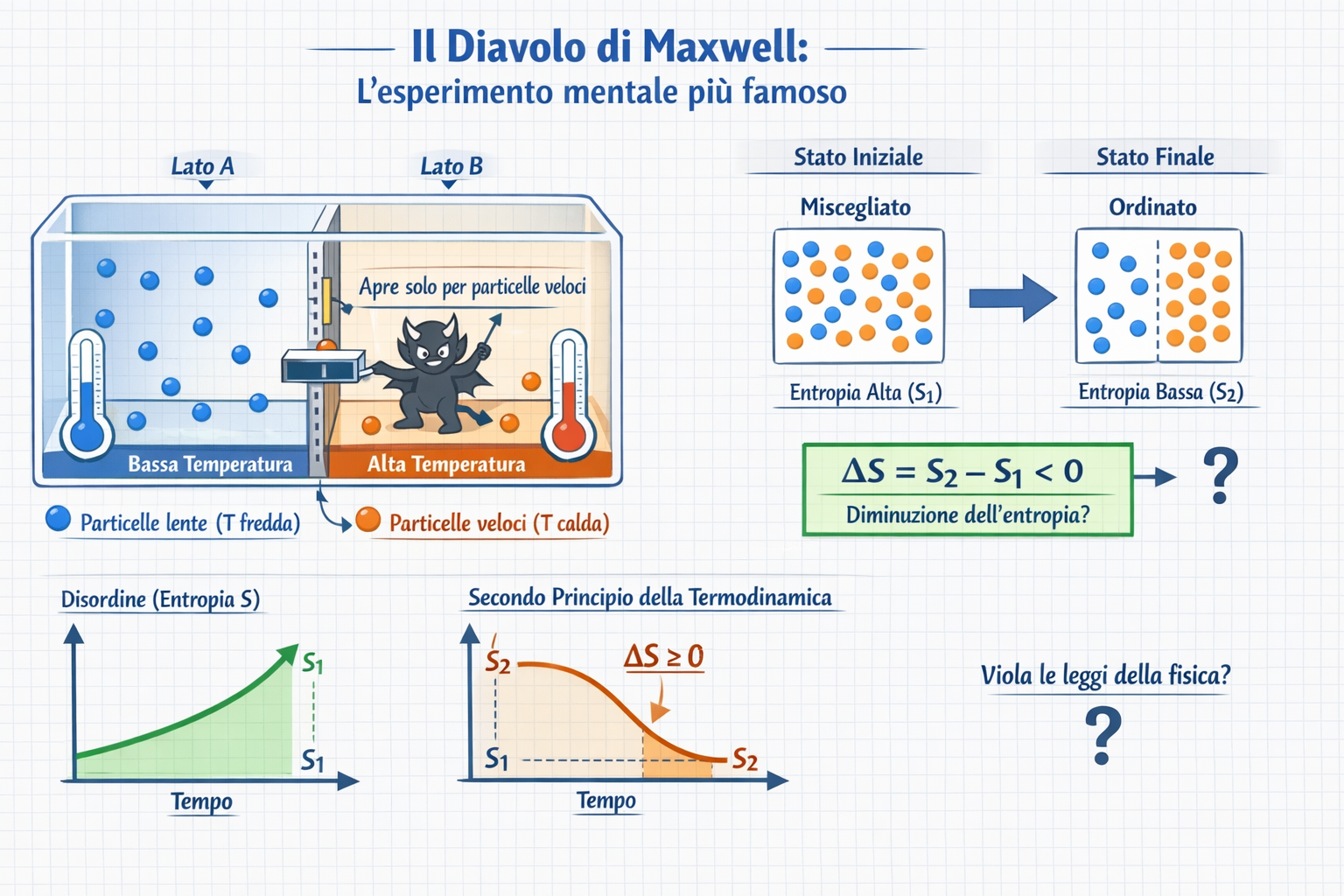 Il Diavolo di Maxwell:
L'esperimento mentale più famoso

Lato A

Lato B

Apre solo per particelle veloci

Bassa Temperatura

Alta Temperatura

Particelle lente (T fredda)

Particelle veloci (T calda)

Stato Iniziale

Miscegliato

Entropia Alta ($S_1$)

Stato Finale

Ordinato

Entropia Bassa ($S_2$)

$\Delta S = S_2 - S_1 < 0$

Diminuzione dell'entropia?

?

Disordine (Entropia S)

$S_1$

$S_1$

Tempo

Secondo Principio della Termodinamica

$S_2$

$\Delta S \geq 0$

$S_1$

$S_2$

Tempo

Viola le leggi della fisica?

?